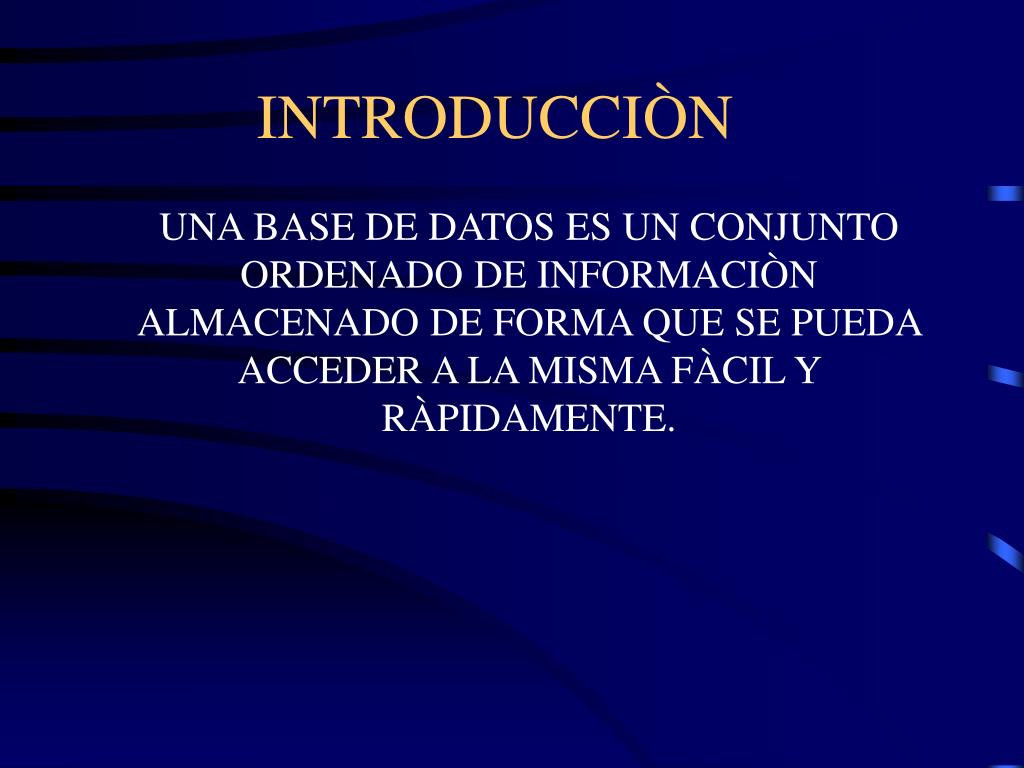 INTRODUCCIÒN

UNA BASE DE DATOS ES UN CONJUNTO ORDENADO DE INFORMACIÒN ALMACENADO DE FORMA QUE SE PUEDA ACCEDER A LA MISMA FÀCIL Y RÀPIDAMENTE.